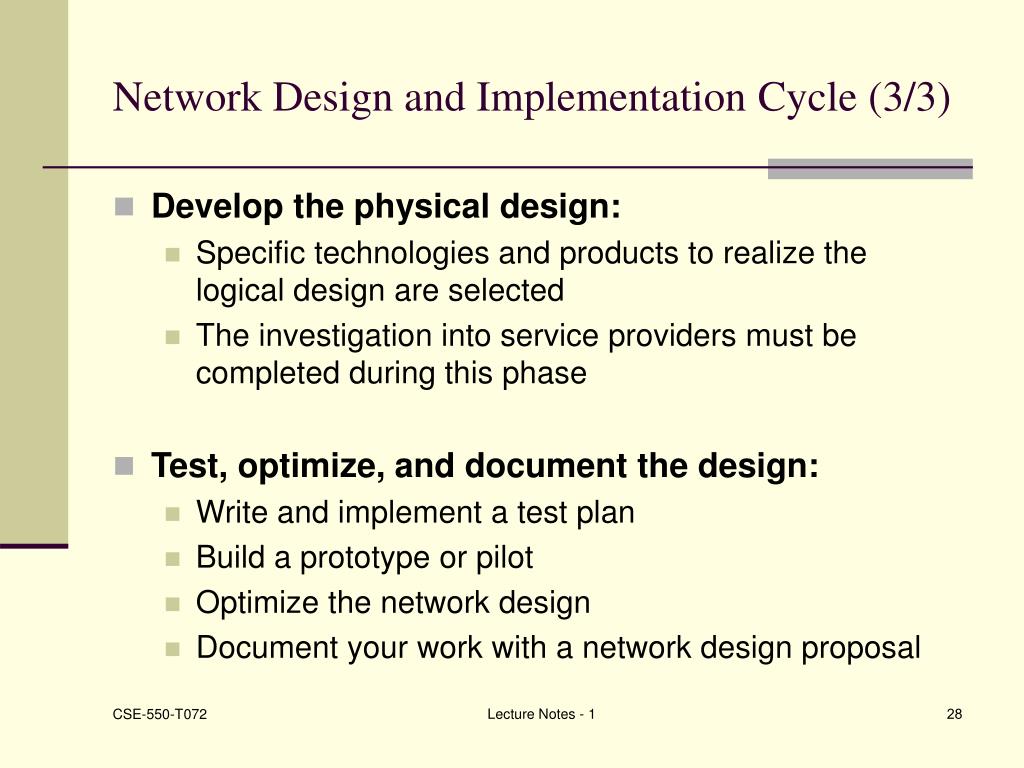 Network Design and Implementation Cycle (3/3)

Develop the physical design:

Specific technologies and products to realize the logical design are selected

The investigation into service providers must be completed during this phase

Test, optimize, and document the design:

Write and implement a test plan

Build a prototype or pilot

Optimize the network design

Document your work with a network design proposal

CSE-550-T072

Lecture Notes - 1

28